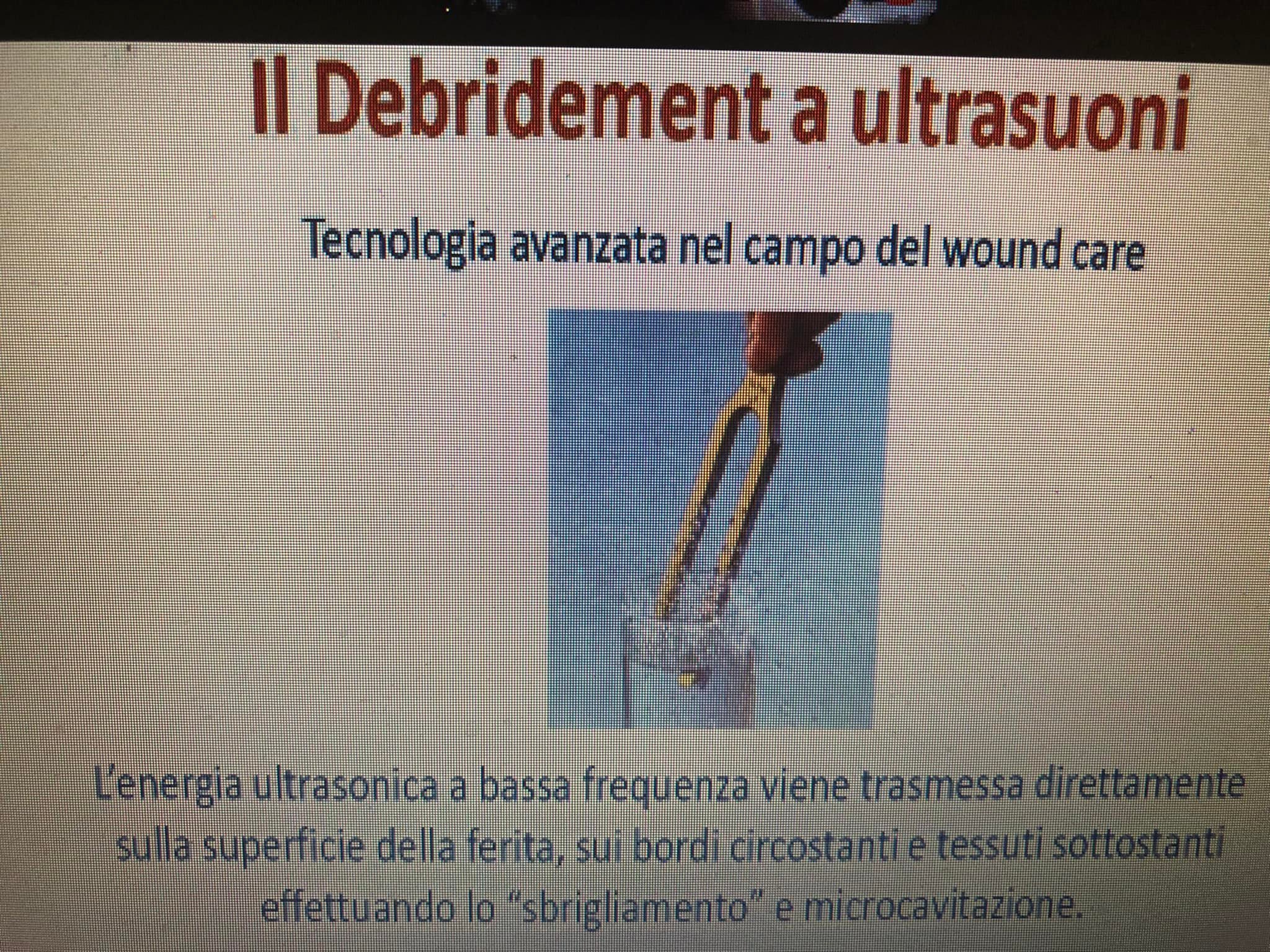 Il Debridement a ultrasuoni

Tecnologia avanzata nel campo del wound care

L'energia ultrasonica a bassa frequenza viene trasmessa direttamente sulla superficie della ferita, sui bordi circostanti e tessuti sottostanti effettuando lo "sbrigliamento" e microcavitazione.